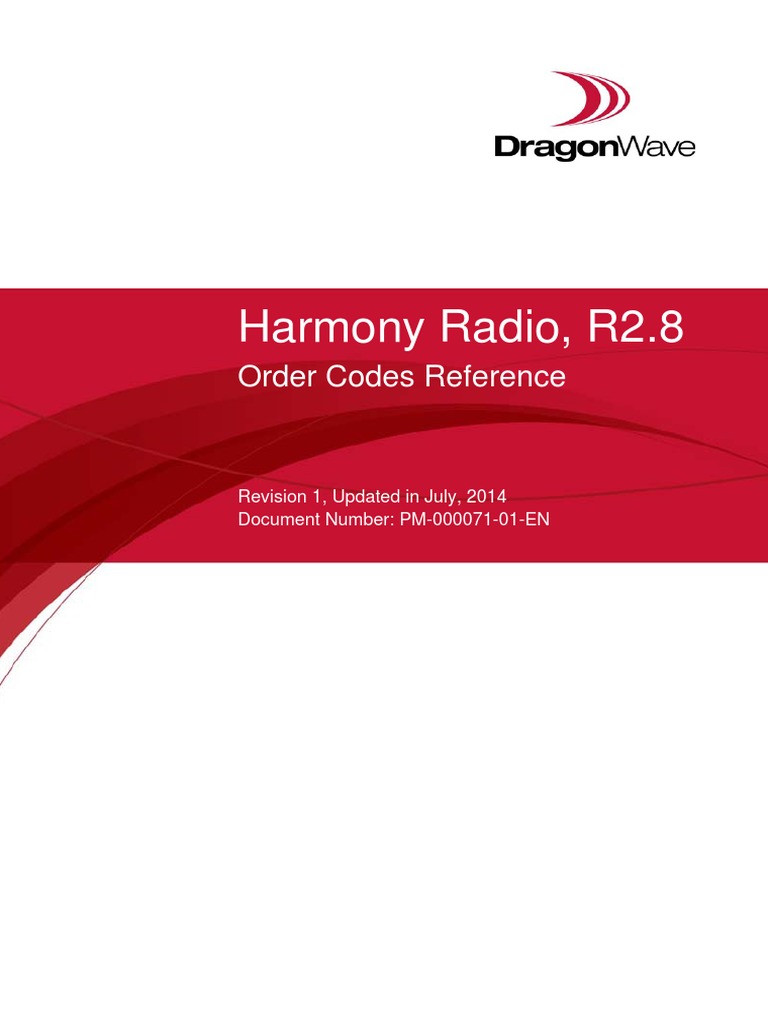 DragonWave

Harmony Radio, R2.8

Order Codes Reference

Revision 1, Updated in July, 2014
Document Number: PM-000071-01-EN